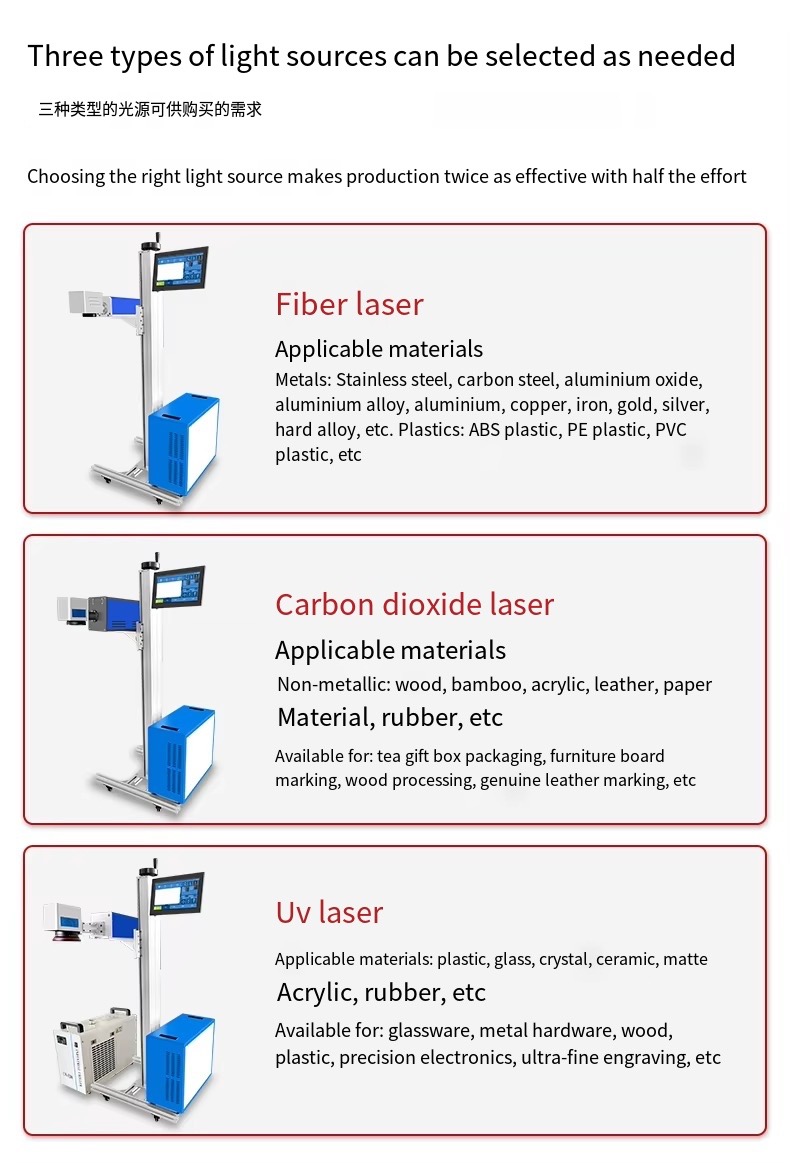 Three types of light sources can be selected as needed

三种类型的光源可供购买的需求

Choosing the right light source makes production twice as effective with half the effort

Fiber laser

Applicable materials

Metals: Stainless steel, carbon steel, aluminium oxide, aluminium alloy, aluminium, copper, iron, gold, silver, hard alloy, etc. Plastics: ABS plastic, PE plastic, PVC plastic, etc

Carbon dioxide laser

Applicable materials

Non-metallic: wood, bamboo, acrylic, leather, paper

Material, rubber, etc

Available for: tea gift box packaging, furniture board marking, wood processing, genuine leather marking, etc

Uv laser

Applicable materials: plastic, glass, crystal, ceramic, matte

Acrylic, rubber, etc

Available for: glassware, metal hardware, wood, plastic, precision electronics, ultra-fine engraving, etc